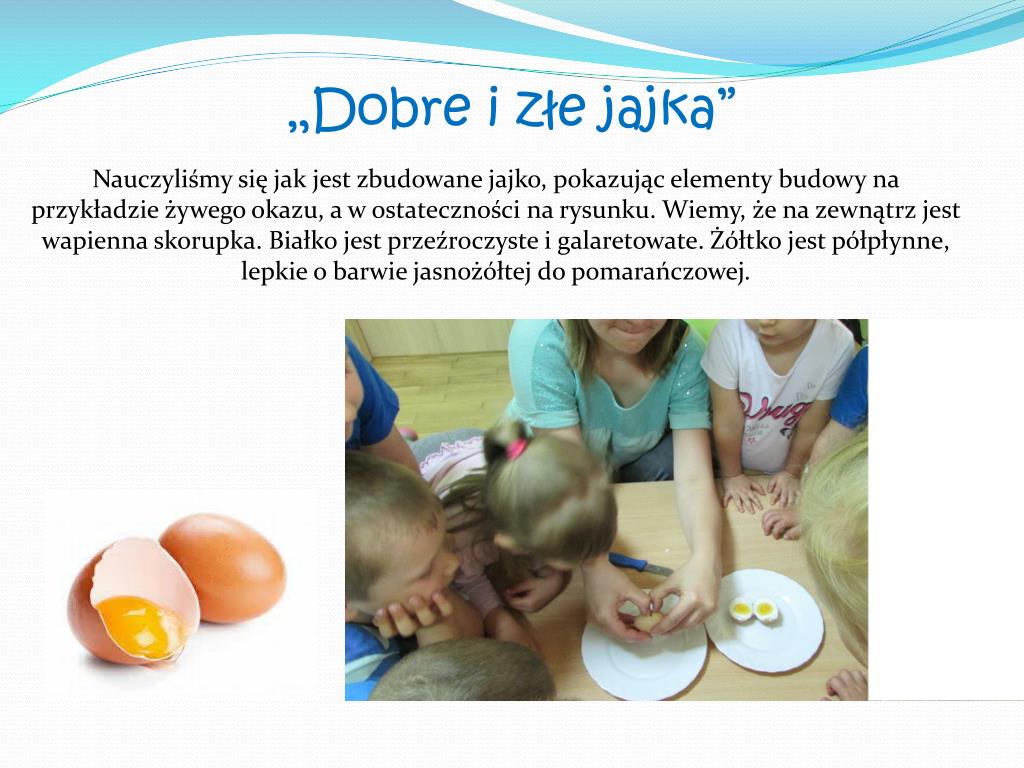 „Dobre i złe jajka”

Nauczyliśmy się jak jest zbudowane jajko, pokazując elementy budowy na przykładzie żywego okazu, a w ostateczności na rysunku. Wiemy, że na zewnątrz jest wapienna skorupka. Białko jest przeźroczyste i galaretowate. Żółtko jest półpłynne, lepkie o barwie jasnożółtej do pomarańczowej.